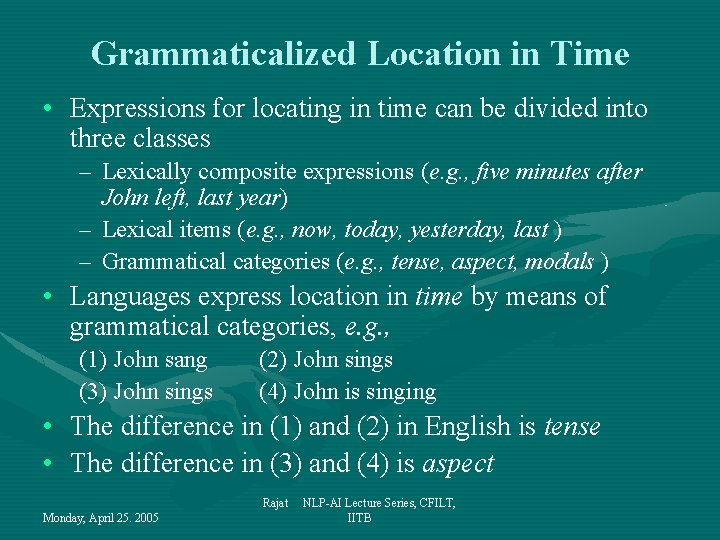 Grammaticalized Location in Time

• Expressions for locating in time can be divided into three classes
– Lexically composite expressions (e.g., five minutes after John left, last year)
– Lexical items (e.g., now, today, yesterday, last )
– Grammatical categories (e.g., tense, aspect, modals )

• Languages express location in time by means of grammatical categories, e.g.,
(1) John sang (2) John sings
(3) John sings (4) John is singing

• The difference in (1) and (2) in English is tense
• The difference in (3) and (4) is aspect

Monday, April 25. 2005

Rajat NLP-AI Lecture Series, CFILT, IITB